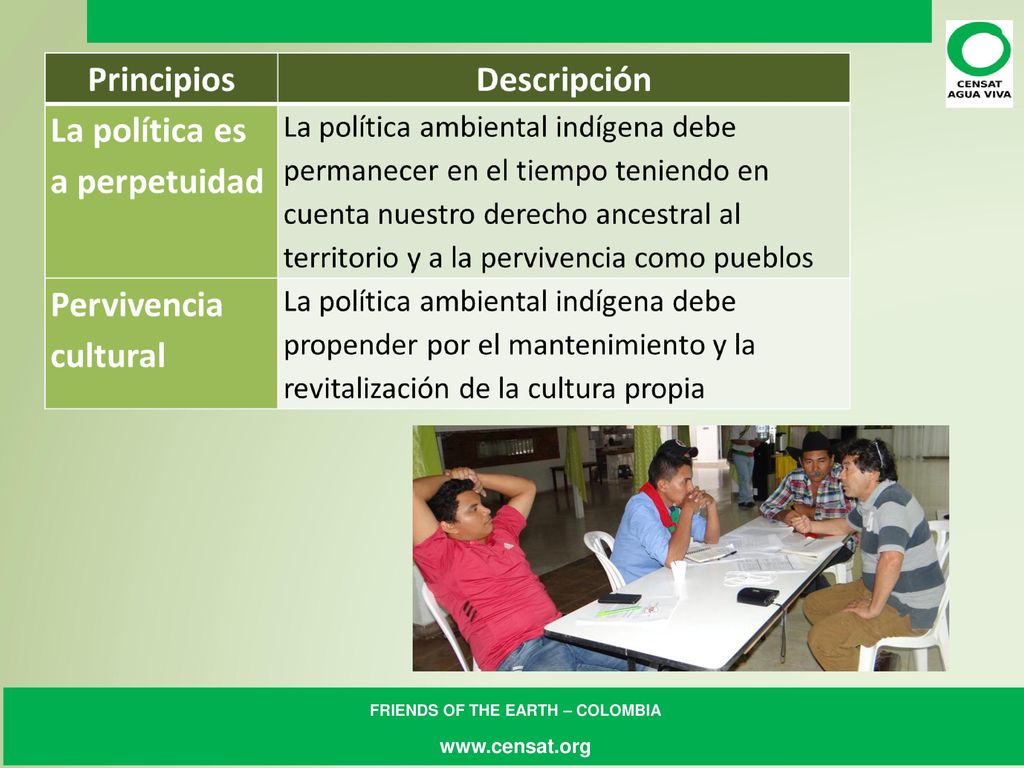 CENSAT AGUA VIVA

| Principios | Descripción |
|---|---|
| La política es a perpetuidad | La política ambiental indígena debe permanecer en el tiempo teniendo en cuenta nuestro derecho ancestral al territorio y a la pervivencia como pueblos |
| Pervivencia cultural | La política ambiental indígena debe propender por el mantenimiento y la revitalización de la cultura propia |

FRIENDS OF THE EARTH – COLOMBIA

www.censat.org